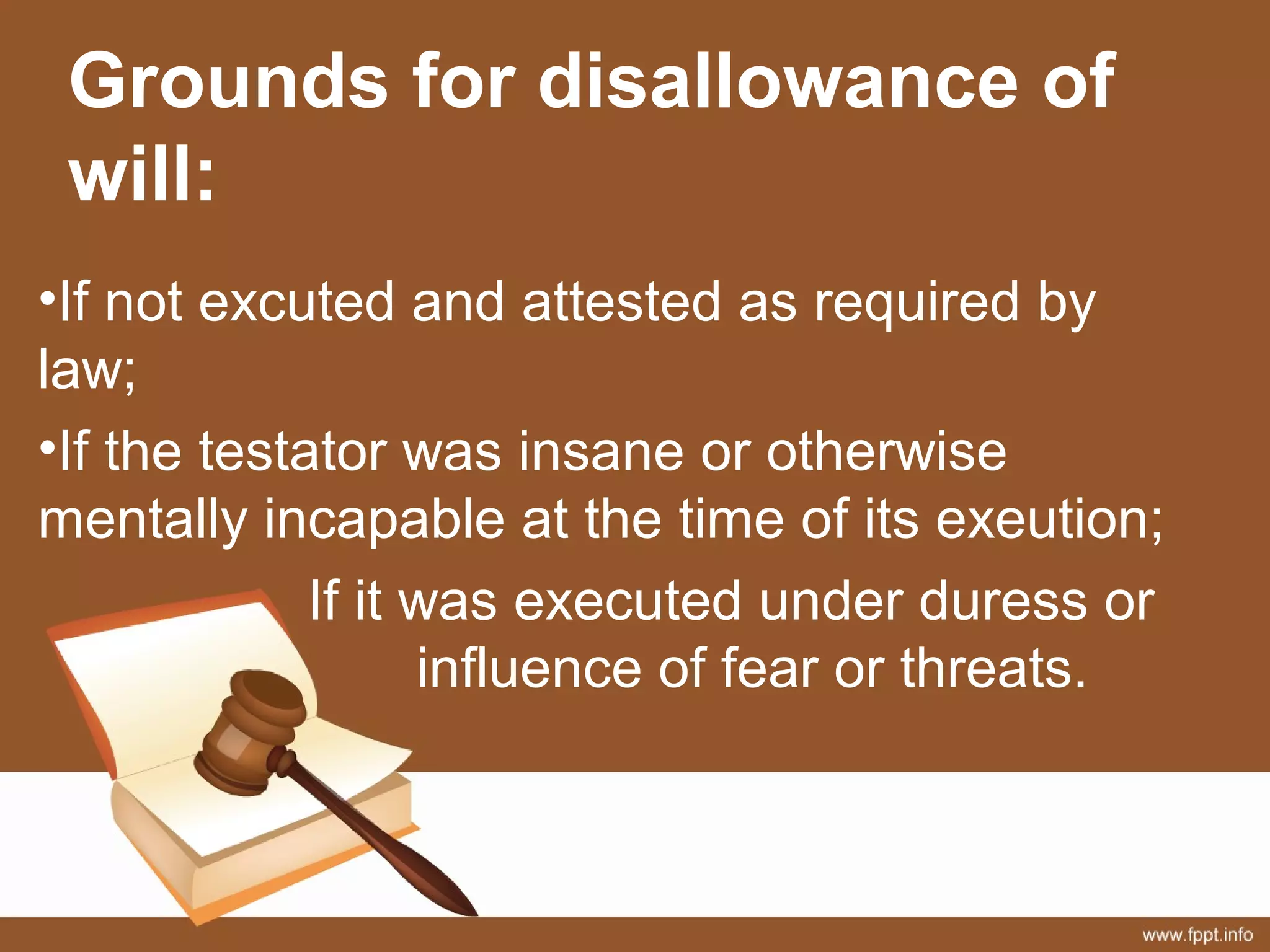 Grounds for disallowance of will:

•If not excuted and attested as required by law;

•If the testator was insane or otherwise mentally incapable at the time of its exeution;

If it was executed under duress or influence of fear or threats.

www.fppt.info